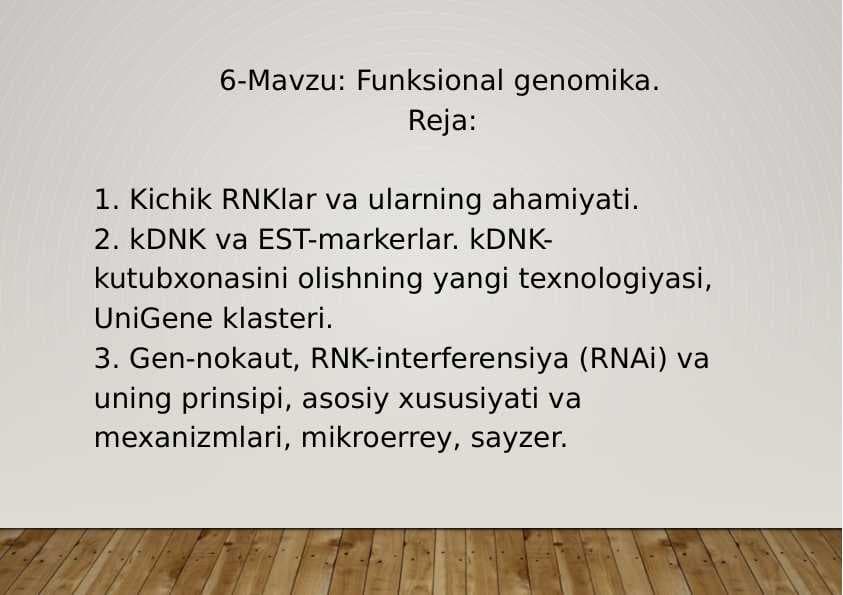 6-Mavzu: Funksional genomika.
Reja:

1. Kichik RNKlar va ularning ahamiyati.
2. kDNK va EST-markerlar. kDNK-kutubxonasini olishning yangi texnologiyasi, UniGene klasteri.
3. Gen-nokaut, RNK-interferensiya (RNAi) va uning prinsipi, asosiy xususiyati va mexanizmlari, mikroerrey, sayzer.